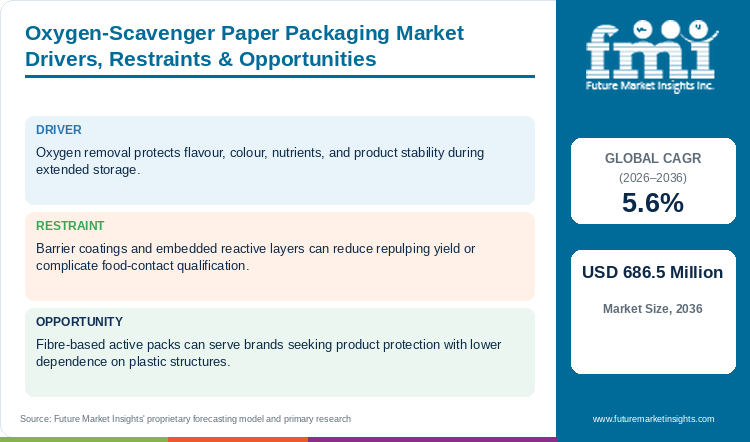 Oxygen-Scavenger Paper Packaging Market Drivers, Restraints & Opportunities

DRIVER

Oxygen removal protects flavour, colour, nutrients, and product stability during extended storage.

RESTRAINT

Barrier coatings and embedded reactive layers can reduce repulping yield or complicate food-contact qualification.

OPPORTUNITY

Fibre-based active packs can serve brands seeking product protection with lower dependence on plastic structures.

Source: Future Market Insights' proprietary forecasting model and primary research

fmi
Future Market Insights Inc.

GLOBAL CAGR
(2026–2036)
5.6%

USD 686.5 Million
Market Size, 2036

www.futuremarketinsights.com